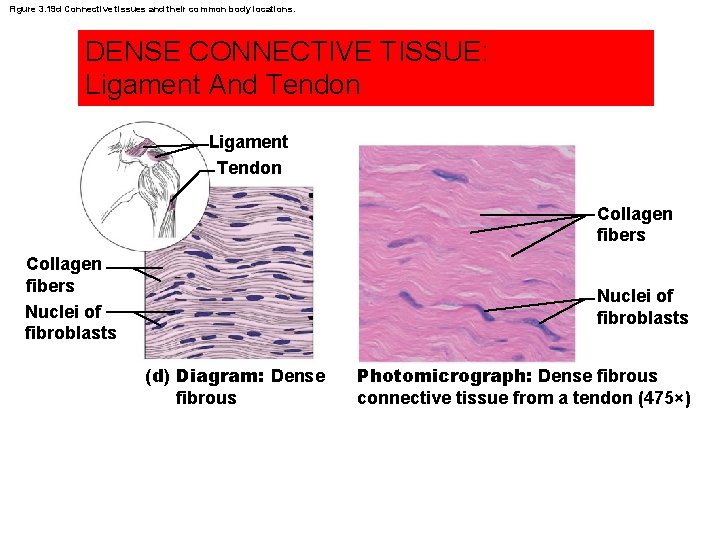 Figure 3.19d Connective tissues and their common body locations.

DENSE CONNECTIVE TISSUE:
Ligament And Tendon

Ligament

Tendon

Collagen fibers

Nuclei of fibroblasts

(d) Diagram: Dense fibrous

Collagen fibers

Nuclei of fibroblasts

Photomicrograph: Dense fibrous connective tissue from a tendon (475×)